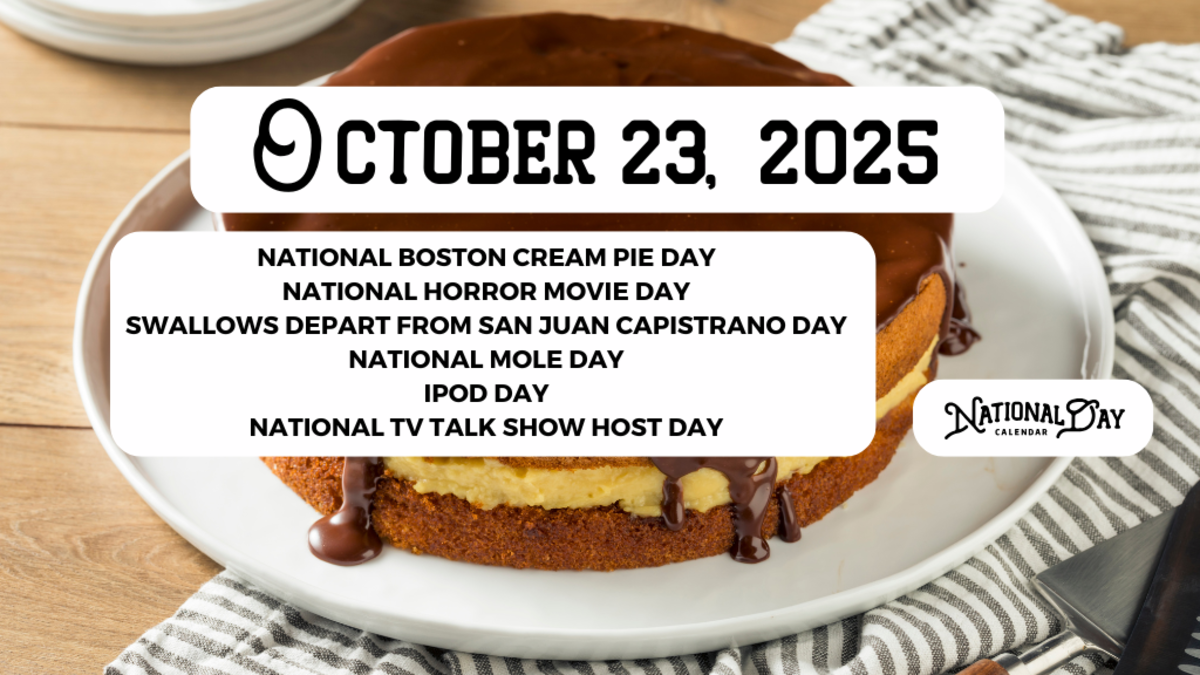 OCTOBER 23, 2025

NATIONAL BOSTON CREAM PIE DAY
NATIONAL HORROR MOVIE DAY
SWALLOWS DEPART FROM SAN JUAN CAPISTRANO DAY
NATIONAL MOLE DAY
IPOD DAY
NATIONAL TV TALK SHOW HOST DAY

NATIONAL DAY CALENDAR